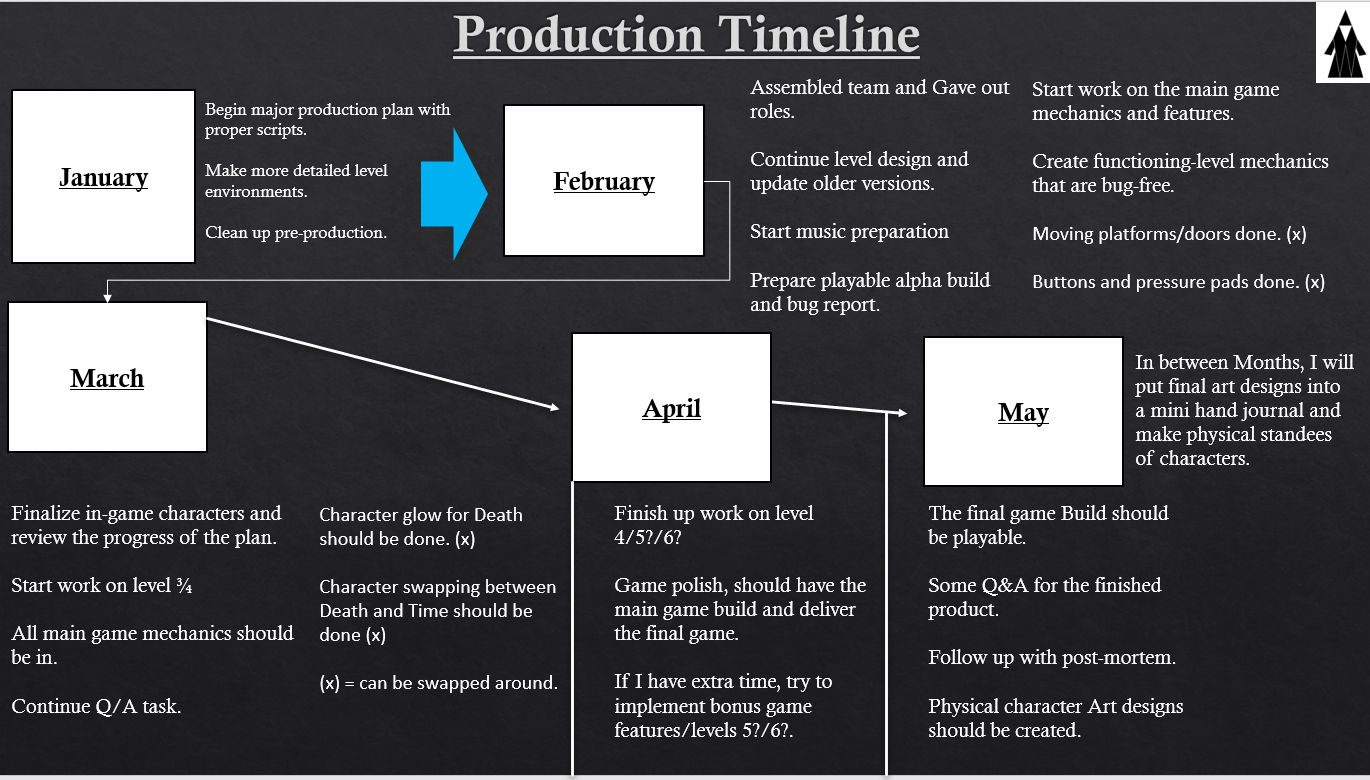 Production Timeline

January

Begin major production plan with proper scripts.

Make more detailed level environments.

Clean up pre-production.

February

Assembled team and Gave out roles.

Continue level design and update older versions.

Start music preparation

Prepare playable alpha build and bug report.

Start work on the main game mechanics and features.

Create functioning-level mechanics that are bug-free.

Moving platforms/doors done. (x)

Buttons and pressure pads done. (x)

March

Finalize in-game characters and review the progress of the plan.

Start work on level ¾

All main game mechanics should be in.

Continue Q/A task.

Character glow for Death should be done. (x)

Character swapping between Death and Time should be done (x)

(x) = can be swapped around.

April

Finish up work on level 4/5?/6?

Game polish, should have the main game build and deliver the final game.

If I have extra time, try to implement bonus game features/levels 5?/6?.

May

In between Months, I will put final art designs into a mini hand journal and make physical standees of characters.

The final game Build should be playable.

Some Q&A for the finished product.

Follow up with post-mortem.

Physical character Art designs should be created.